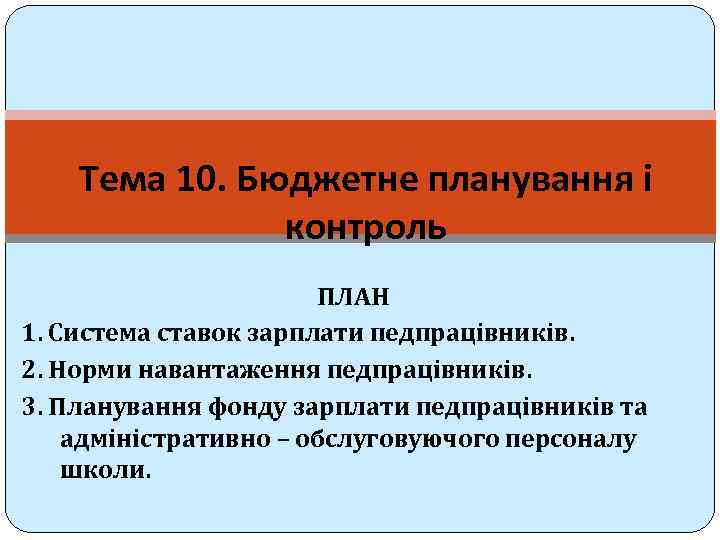 Тема 10. Бюджетне планування і контроль

ПЛАН

1. Система ставок зарплати педпрацівників.

2. Норми навантаження педпрацівників.

3. Планування фонду зарплати педпрацівників та адміністративно – обслуговуючого персоналу школи.